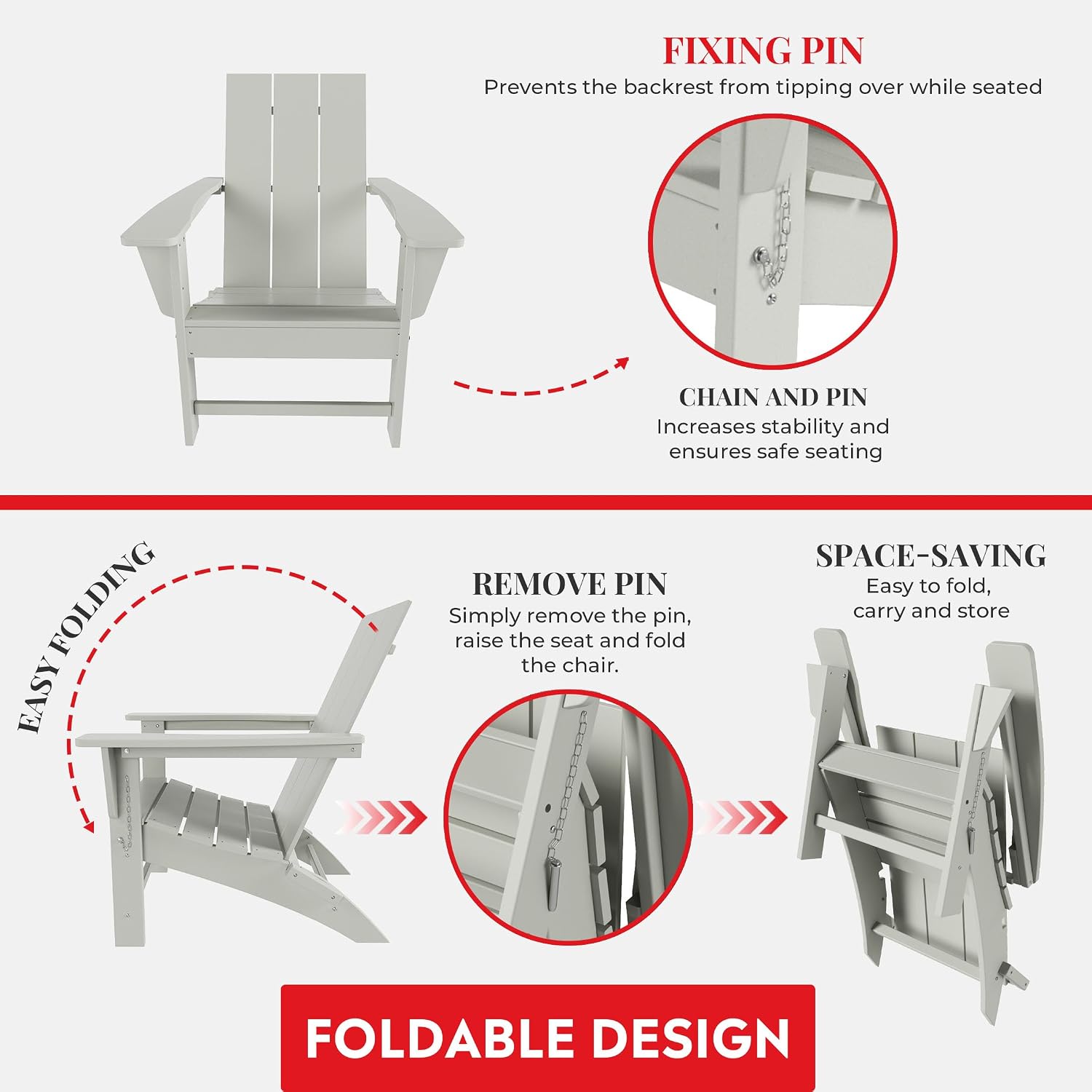 FIXING PIN
Prevents the backrest from tipping over while seated

CHAIN AND PIN
Increases stability and ensures safe seating

EASY FOLDING

REMOVE PIN
Simply remove the pin, raise the seat and fold the chair.

SPACE-SAVING
Easy to fold, carry and store

FOLDABLE DESIGN